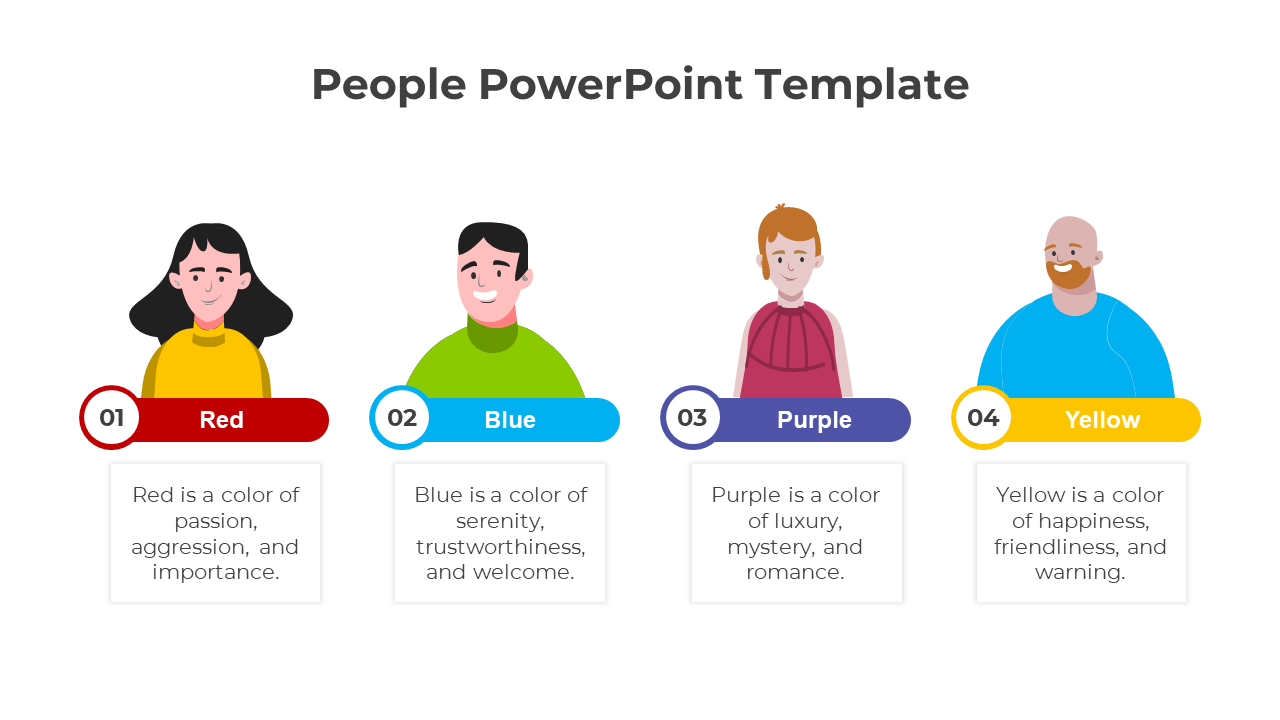 People PowerPoint Template

01 Red

Red is a color of passion, aggression, and importance.

02 Blue

Blue is a color of serenity, trustworthiness, and welcome.

03 Purple

Purple is a color of luxury, mystery, and romance.

04 Yellow

Yellow is a color of happiness, friendliness, and warning.